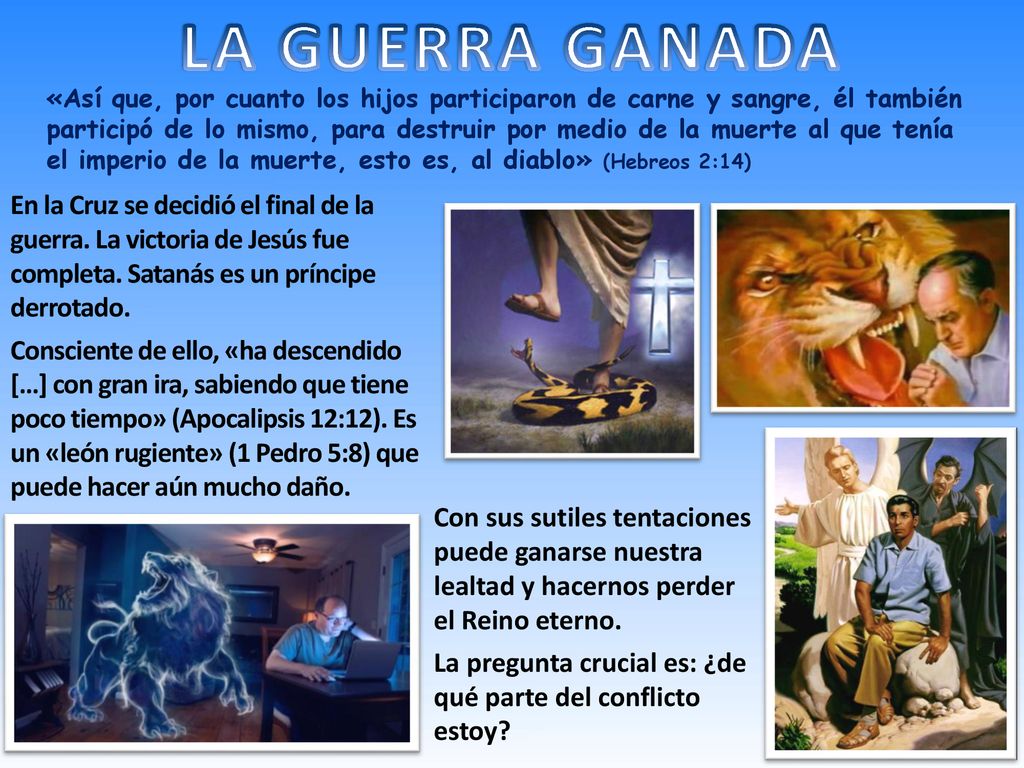 LA GUERRA GANADA

«Así que, por cuanto los hijos participaron de carne y sangre, él también participó de lo mismo, para destruir por medio de la muerte al que tenía el imperio de la muerte, esto es, al diablo» (Hebreos 2:14)

En la Cruz se decidió el final de la guerra. La victoria de Jesús fue completa. Satanás es un príncipe derrotado.

Consciente de ello, «ha descendido […] con gran ira, sabiendo que tiene poco tiempo» (Apocalipsis 12:12). Es un «león rugiente» (1 Pedro 5:8) que puede hacer aún mucho daño.

Con sus sutiles tentaciones puede ganarse nuestra lealtad y hacernos perder el Reino eterno.

La pregunta crucial es: ¿de qué parte del conflicto estoy?